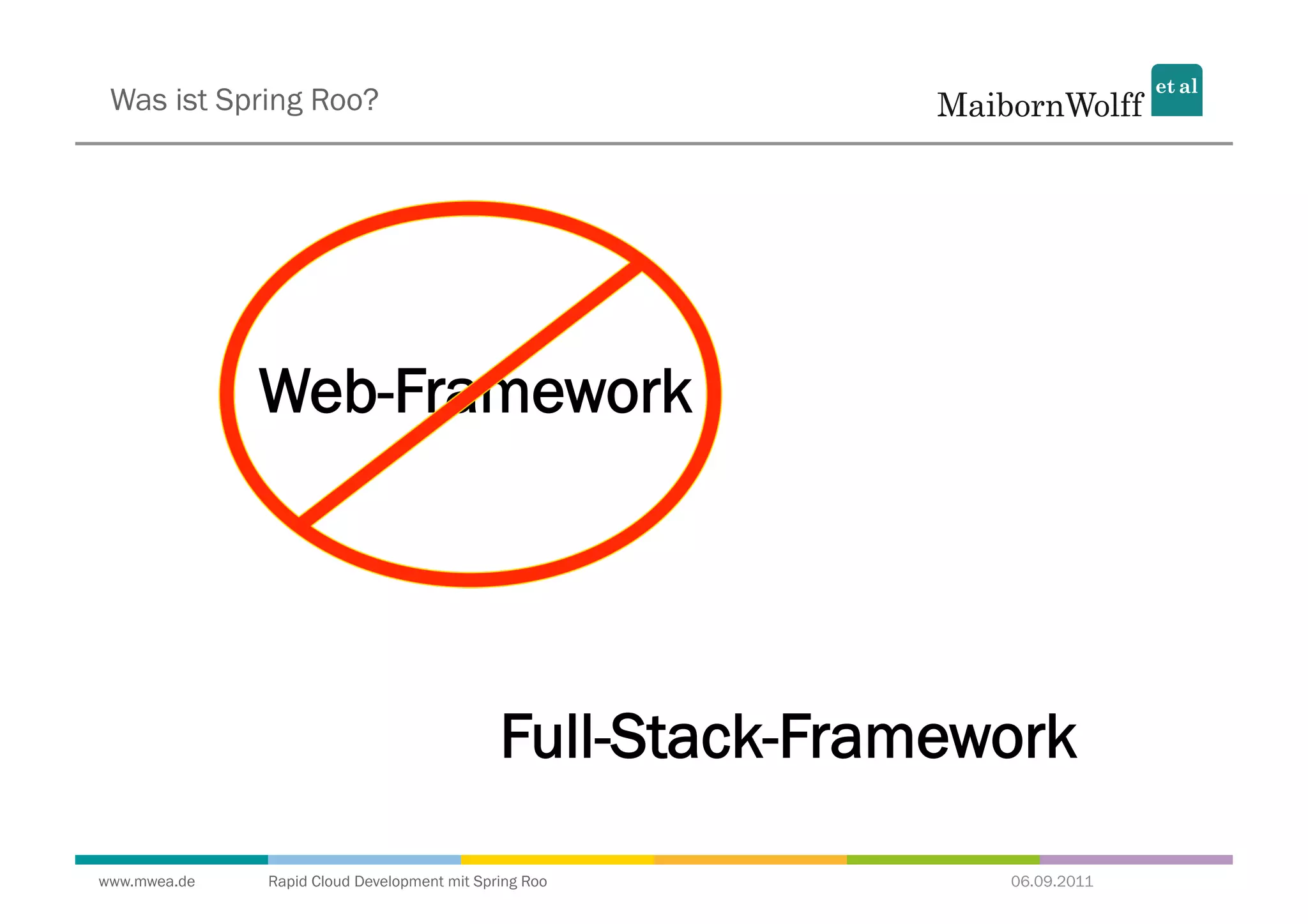 Was ist Spring Roo?

MaibornWolff et al

Web-Framework

Full-Stack-Framework

www.mwea.de Rapid Cloud Development mit Spring Roo 06.09.2011